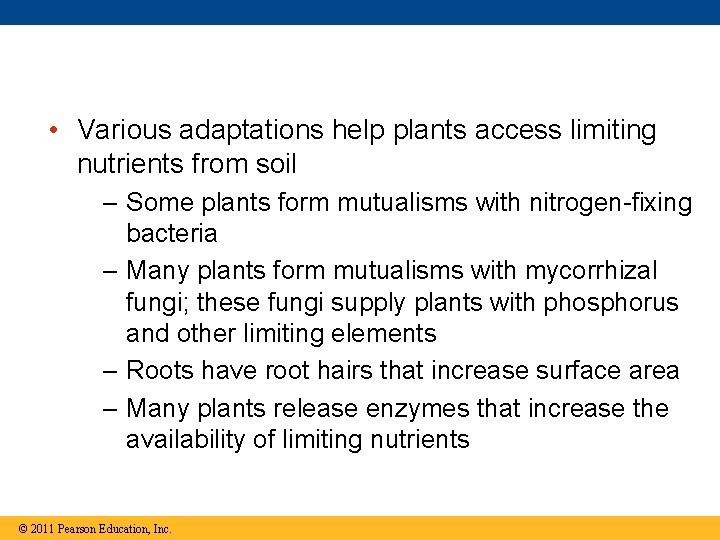 • Various adaptations help plants access limiting nutrients from soil

– Some plants form mutualisms with nitrogen-fixing bacteria

– Many plants form mutualisms with mycorrhizal fungi; these fungi supply plants with phosphorus and other limiting elements

– Roots have root hairs that increase surface area

– Many plants release enzymes that increase the availability of limiting nutrients

© 2011 Pearson Education, Inc.